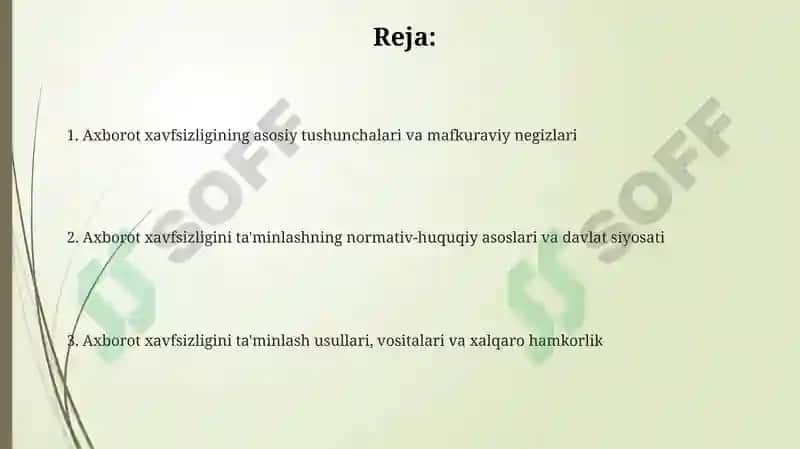 Reja:

1. Axborot xavfsizligining asosiy tushunchalari va mafkuraviy negizlari

2. Axborot xavfsizligini ta'minlashning normativ-huquqiy asoslari va davlat siyosati

3. Axborot xavfsizligini ta'minlash usullari, vositalari va xalqaro hamkorlik

SOFF

SOFF